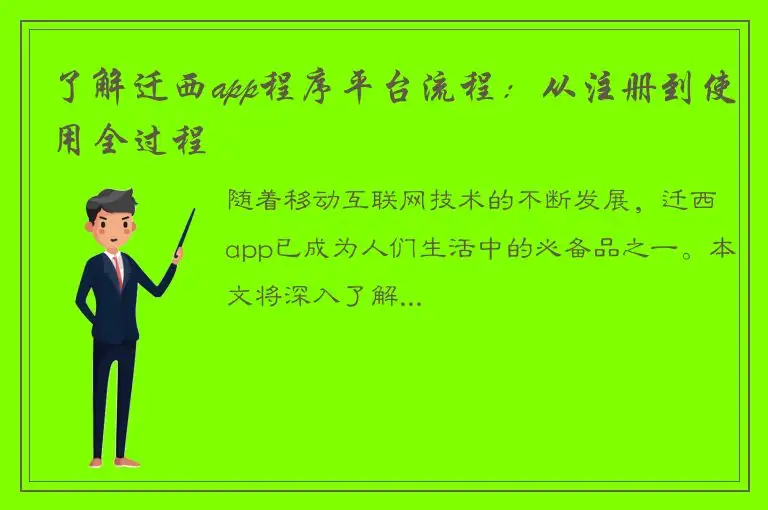 了解迁西app程序平台流程：从注册到使用全过程

随着移动互联网技术的不断发展，迁西app已成为人们生活中的必备品之一。本文将深入了解...